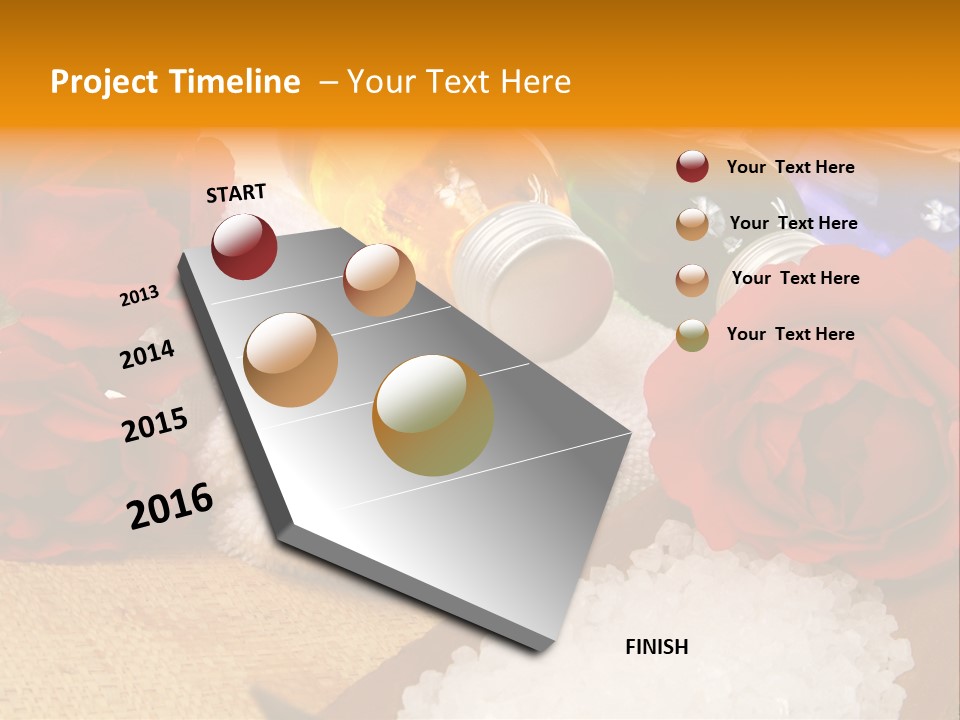 Project Timeline – Your Text Here

START

2013

2014

2015

2016

FINISH

Your Text Here

Your Text Here

Your Text Here

Your Text Here